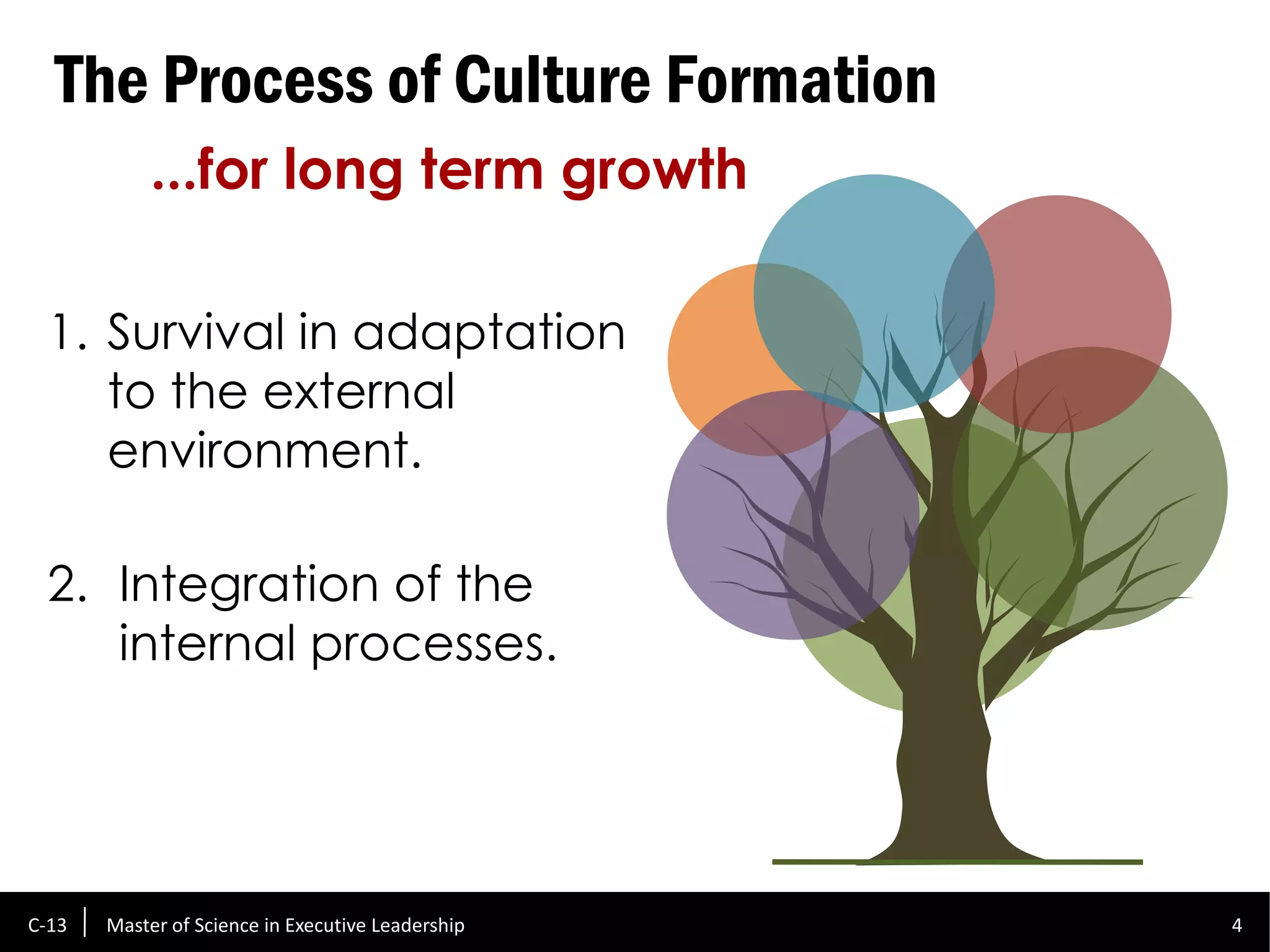 The Process of Culture Formation

...for long term growth

1. Survival in adaptation to the external environment.

2. Integration of the internal processes.

C-13 | Master of Science in Executive Leadership

4